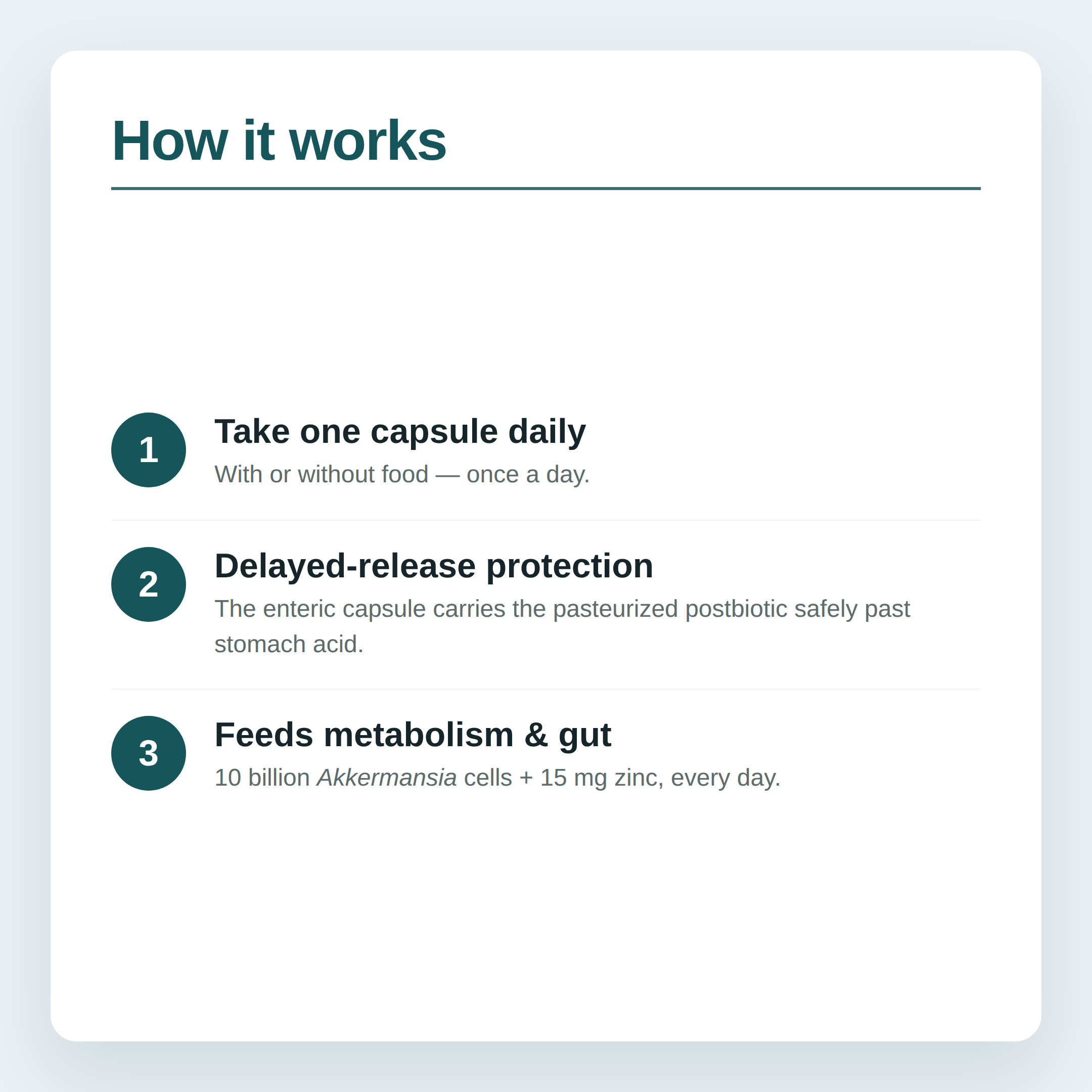 How it works

1

Take one capsule daily

With or without food — once a day.

2

Delayed-release protection

The enteric capsule carries the pasteurized postbiotic safely past stomach acid.

3

Feeds metabolism & gut

10 billion Akkermansia cells + 15 mg zinc, every day.